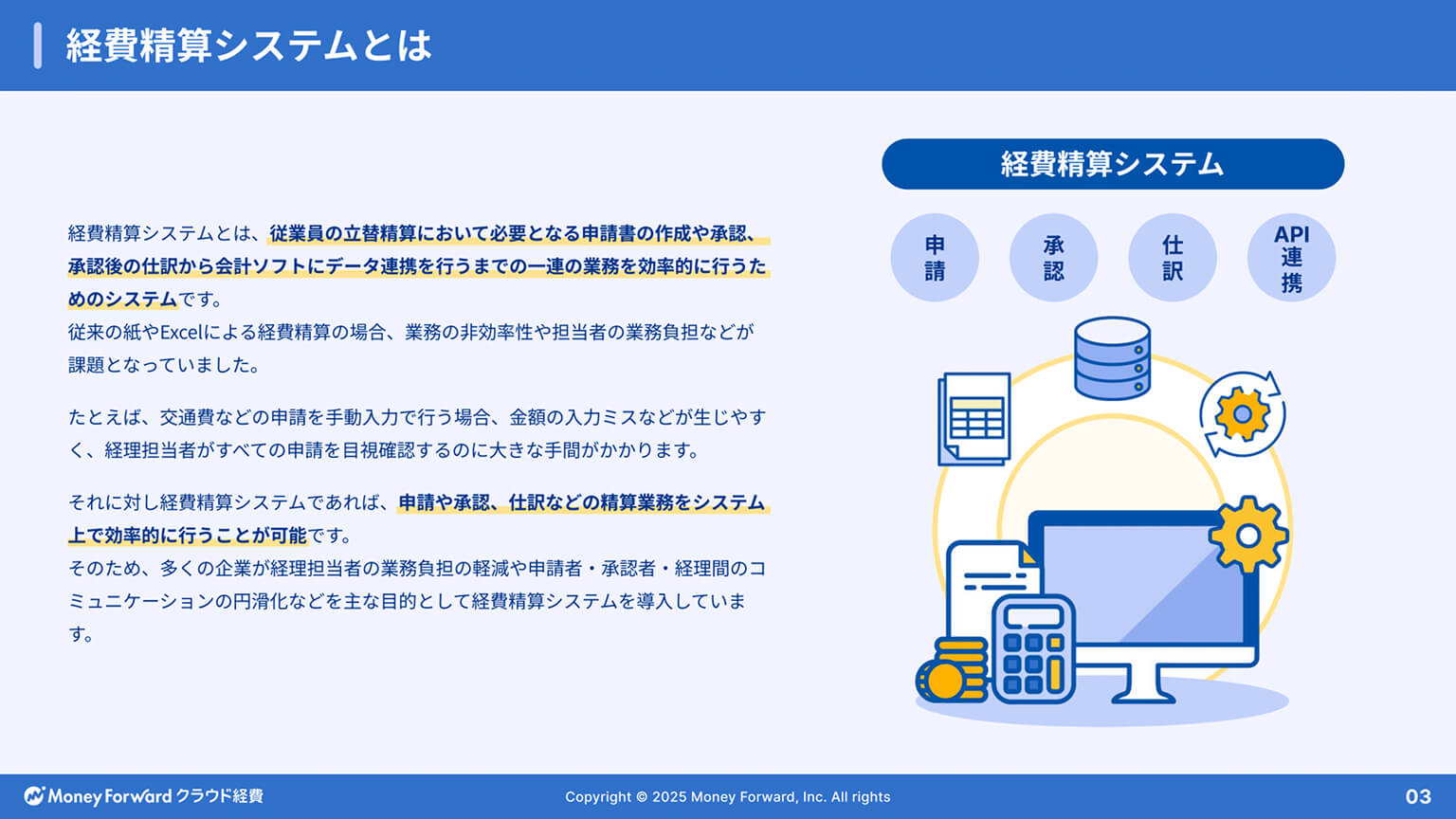 経費精算システムとは

経費精算システムとは、従業員の立替精算において必要となる申請書の作成や承認、承認後の仕訳から会計ソフトにデータ連携を行うまでの一連の業務を効率的に行うためのシステムです。
従来の紙やExcelによる経費精算の場合、業務の非効率性や担当者の業務負担などが課題となっていました。

たとえば、交通費などの申請を手動入力で行う場合、金額の入力ミスなどが生じやすく、経理担当者がすべての申請を目視確認するのに大きな手間がかかります。

それに対し経費精算システムであれば、申請や承認、仕訳などの精算業務をシステム上で効率的に行うことが可能です。
そのため、多くの企業が経理担当者の業務負担の軽減や申請者・承認者・経理間のコミュニケーションの円滑化などを主な目的として経費精算システムを導入しています。

経費精算システム

申請

承認

仕訳

API連携

Money Forward クラウド経費

Copyright © 2025 Money Forward, Inc. All rights

03